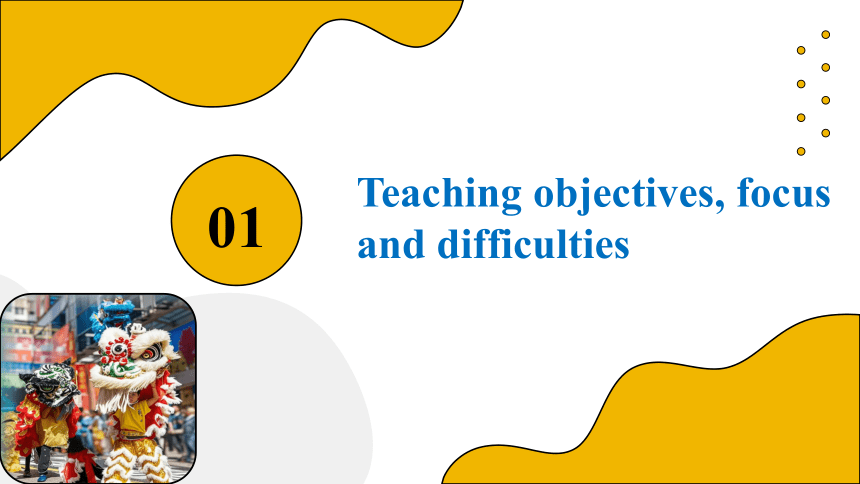 01

Teaching objectives, focus and difficulties